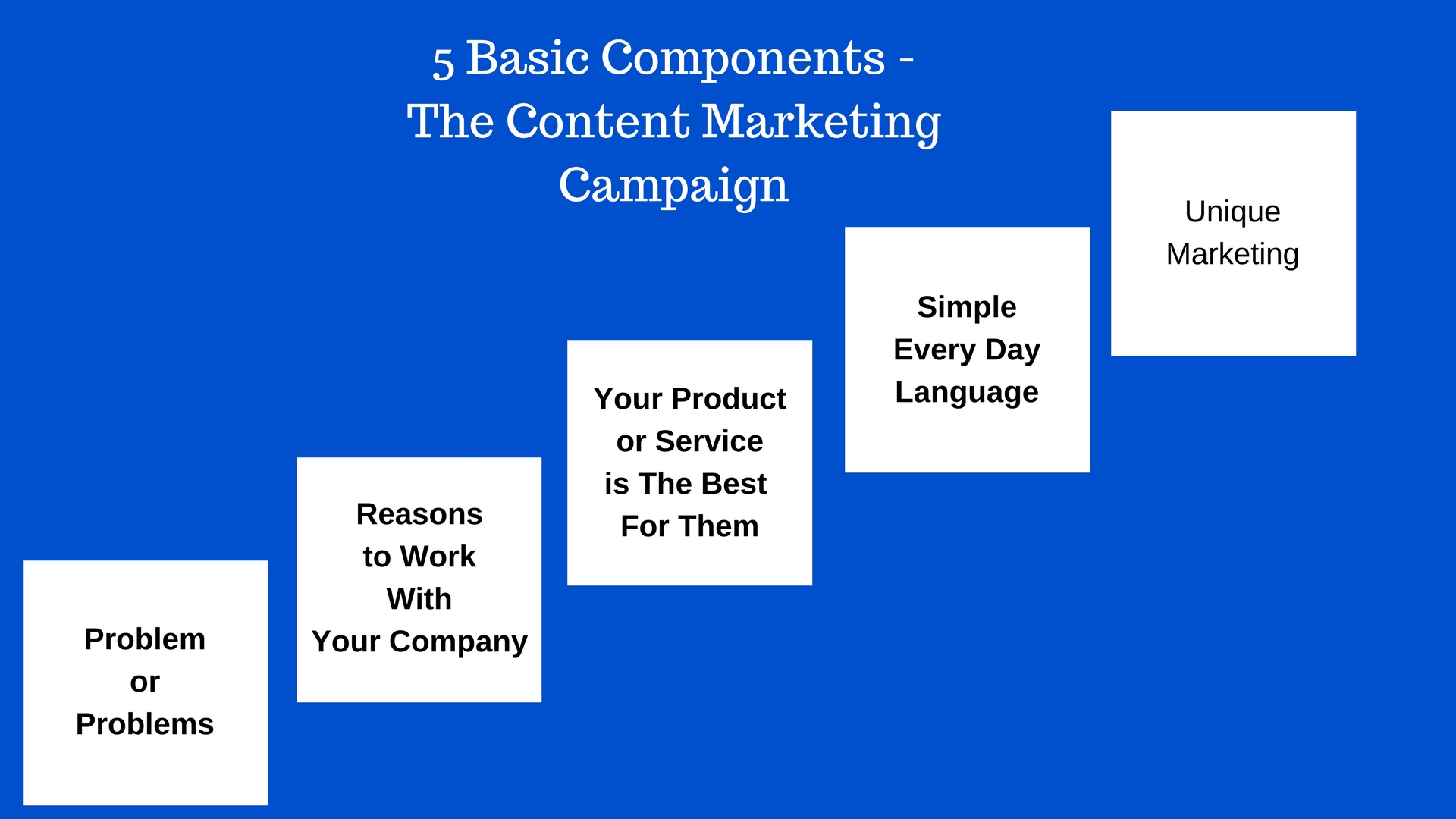 5 Basic Components -
The Content Marketing
Campaign

Problem
or
Problems

Reasons
to Work
With
Your Company

Your Product
or Service
is The Best
For Them

Simple
Every Day
Language

Unique
Marketing